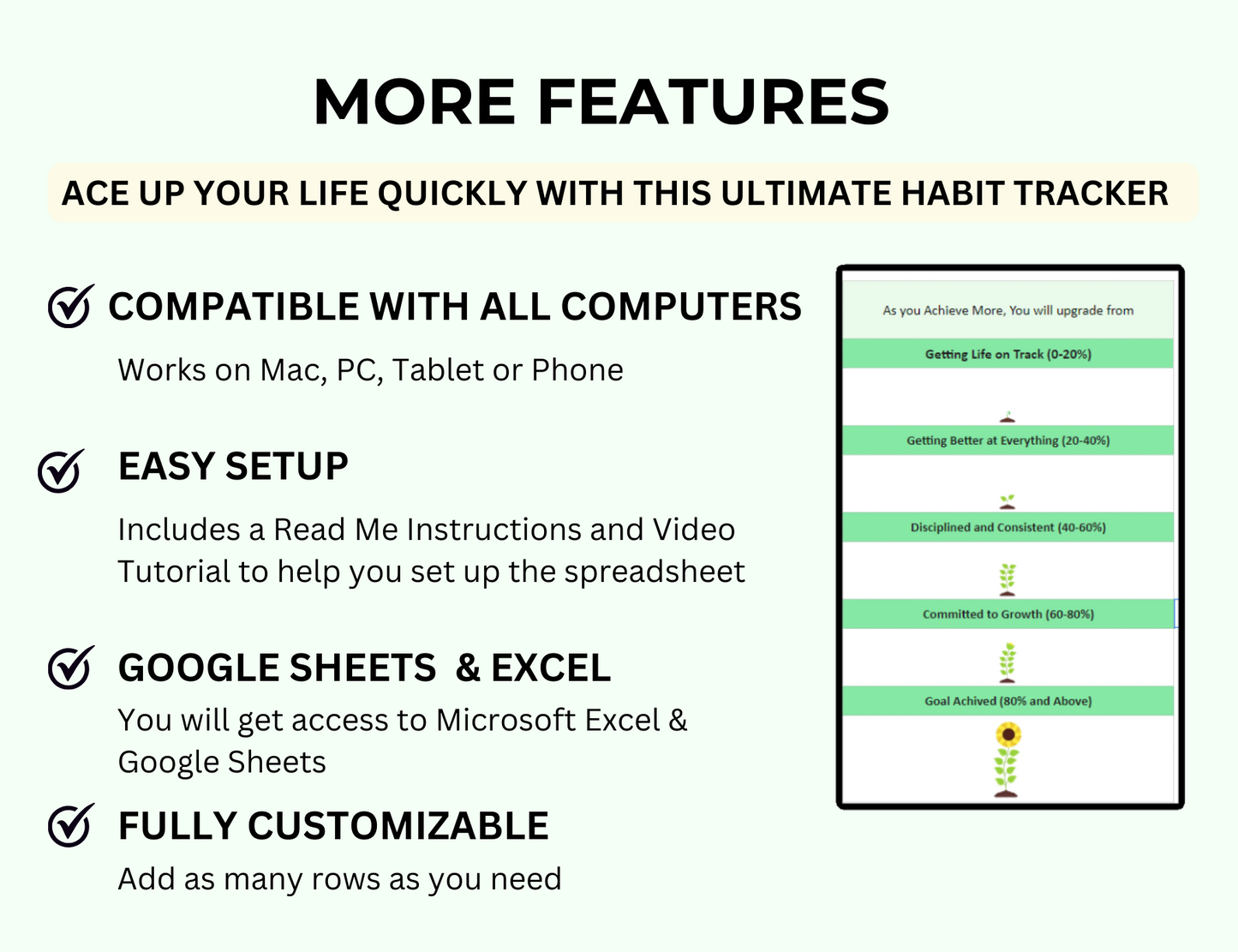 MORE FEATURES

ACE UP YOUR LIFE QUICKLY WITH THIS ULTIMATE HABIT TRACKER

COMPATIBLE WITH ALL COMPUTERS

Works on Mac, PC, Tablet or Phone

EASY SETUP

Includes a Read Me Instructions and Video Tutorial to help you set up the spreadsheet

GOOGLE SHEETS & EXCEL

You will get access to Microsoft Excel & Google Sheets

FULLY CUSTOMIZABLE

Add as many rows as you need

As you Achieve More, You will upgrade from

Getting Life on Track (0-20%)

Getting Better at Everything (20-40%)

Disciplined and Consistent (40-60%)

Committed to Growth (60-80%)

Goal Achived (80% and Above)